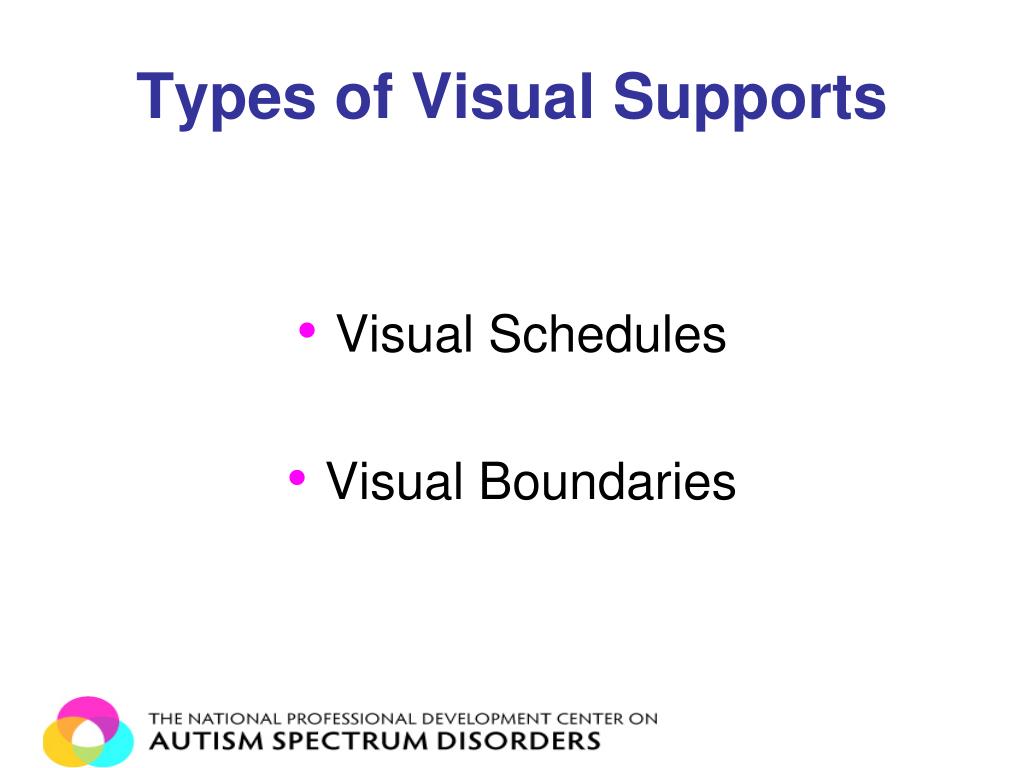 Types of Visual Supports

• Visual Schedules

• Visual Boundaries

THE NATIONAL PROFESSIONAL DEVELOPMENT CENTER ON
AUTISM SPECTRUM DISORDERS